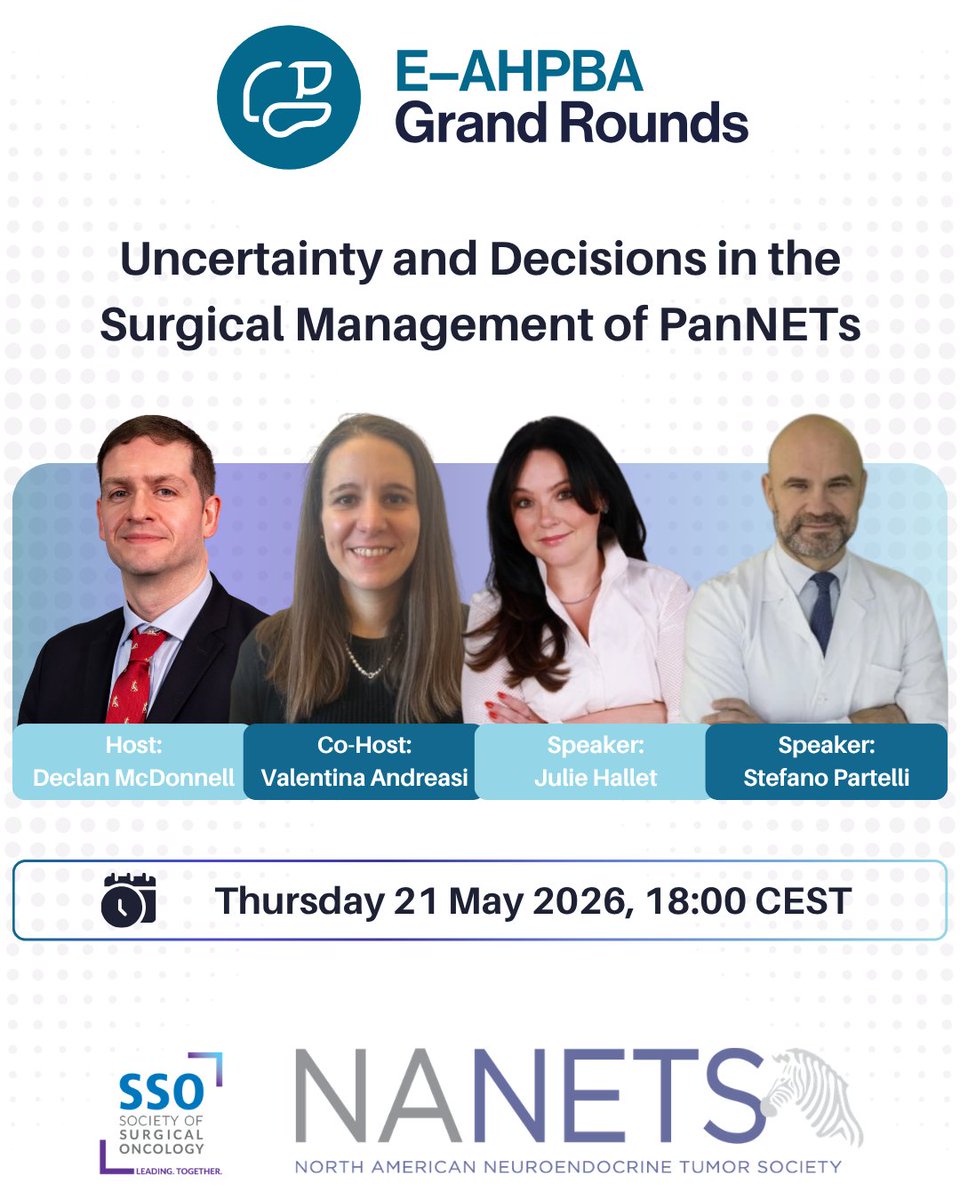 E–AHPBA
Grand Rounds

Uncertainty and Decisions in the Surgical Management of PanNETs

Host:
Declan McDonnell

Co-Host:
Valentina Andreasi

Speaker:
Julie Hallet

Speaker:
Stefano Partelli

Thursday 21 May 2026, 18:00 CEST

SSO
SOCIETY OF SURGICAL ONCOLOGY
LEADING. TOGETHER.

NANETS
NORTH AMERICAN NEUROENDOCRINE TUMOR SOCIETY